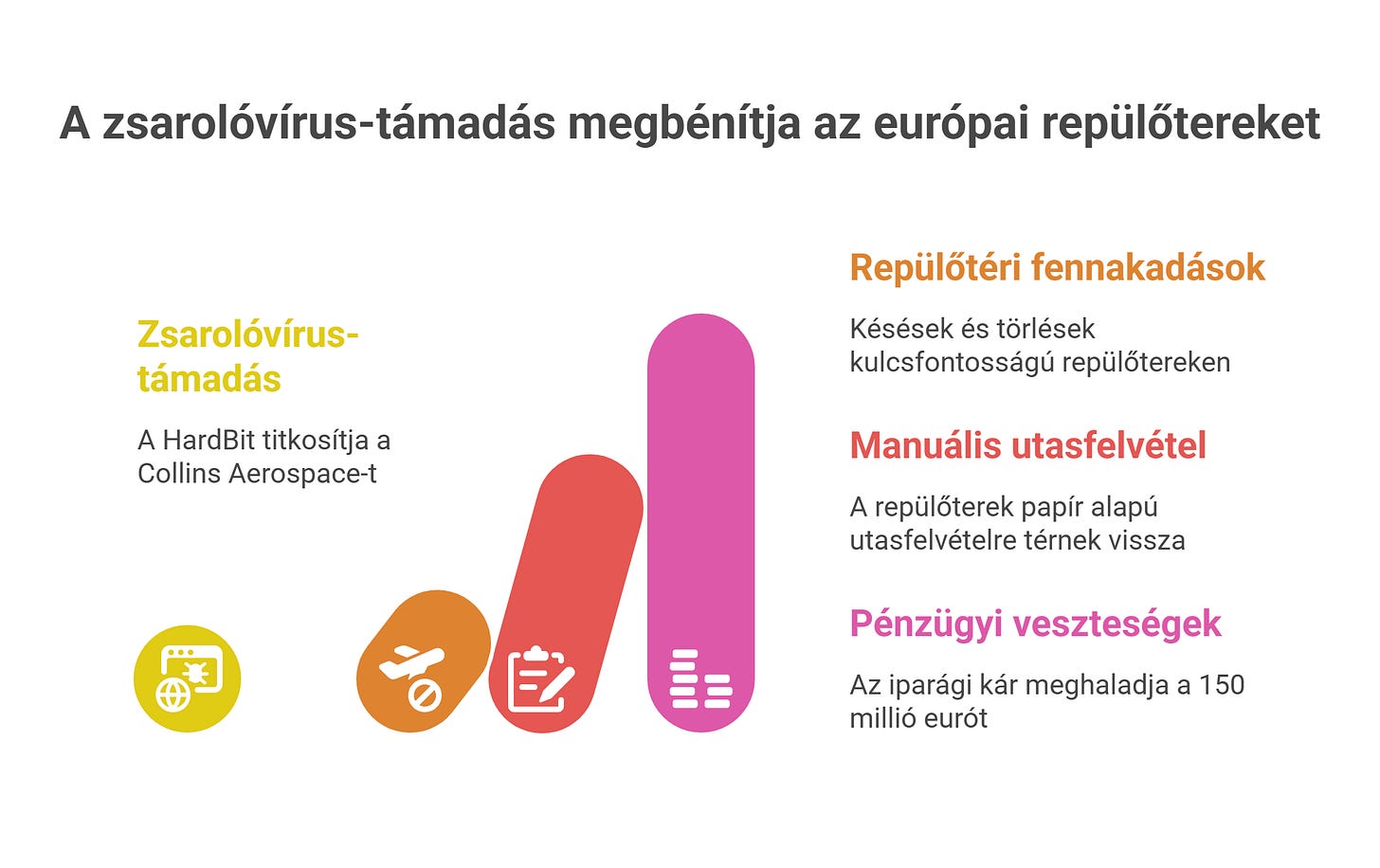 A zsarolóvírus-támadás megbénítja az európai repülőtereket

Zsarolóvírus-támadás

A HardBit titkosítja a Collins Aerospace-t

Repülőtéri fennakadások

Késések és törlések kulcsfontosságú repülőtereken

Manuális utasfelvétel

A repülőterek papír alapú utasfelvételre térnek vissza

Pénzügyi veszteségek

Az iparági kár meghaladja a 150 millió eurót